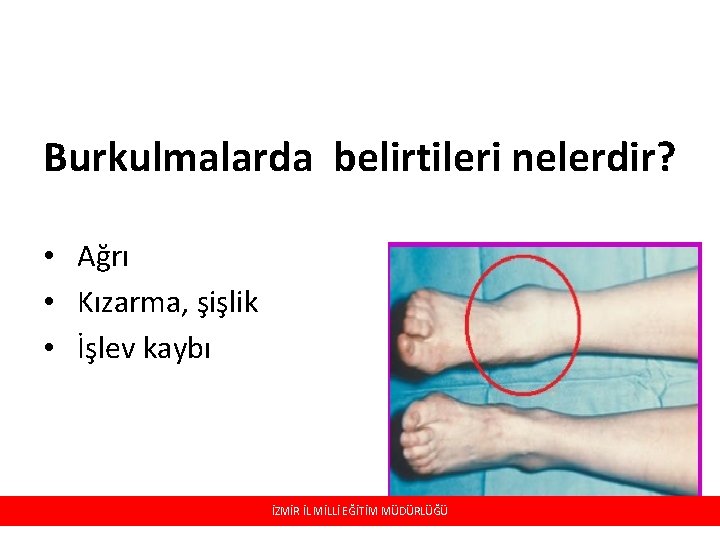 Burkulmalarda  belirtileri nelerdir?

• Ağrı
• Kızarma, şişlik
• İşlev kaybı

İZMİR İL MİLLİ EĞİTİM MÜDÜRLÜĞÜ